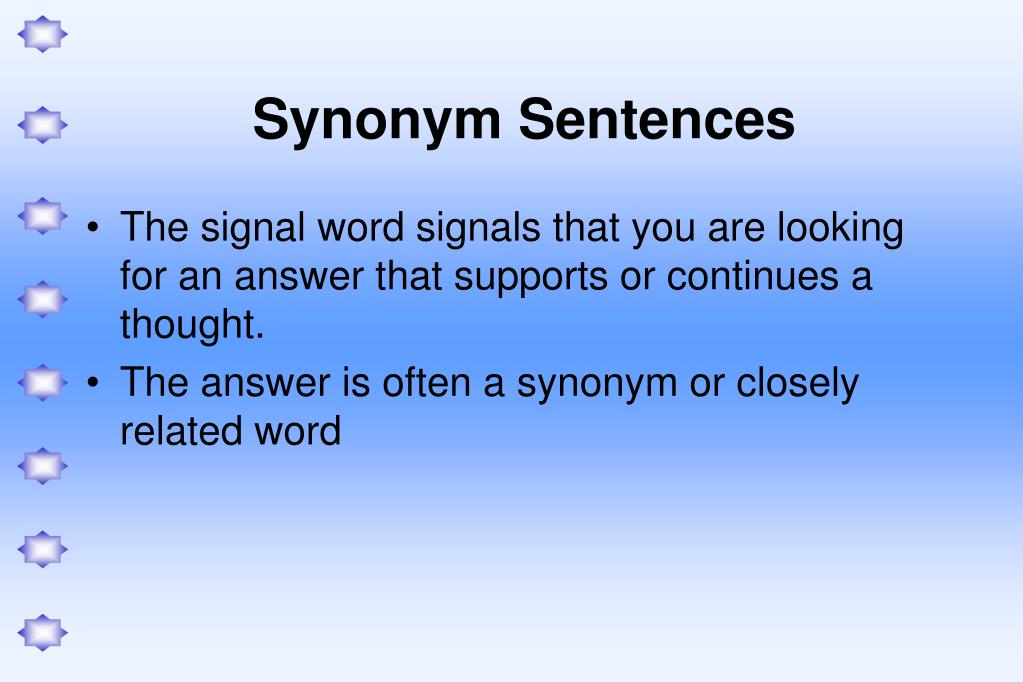 Synonym Sentences

• The signal word signals that you are looking for an answer that supports or continues a thought.
• The answer is often a synonym or closely related word